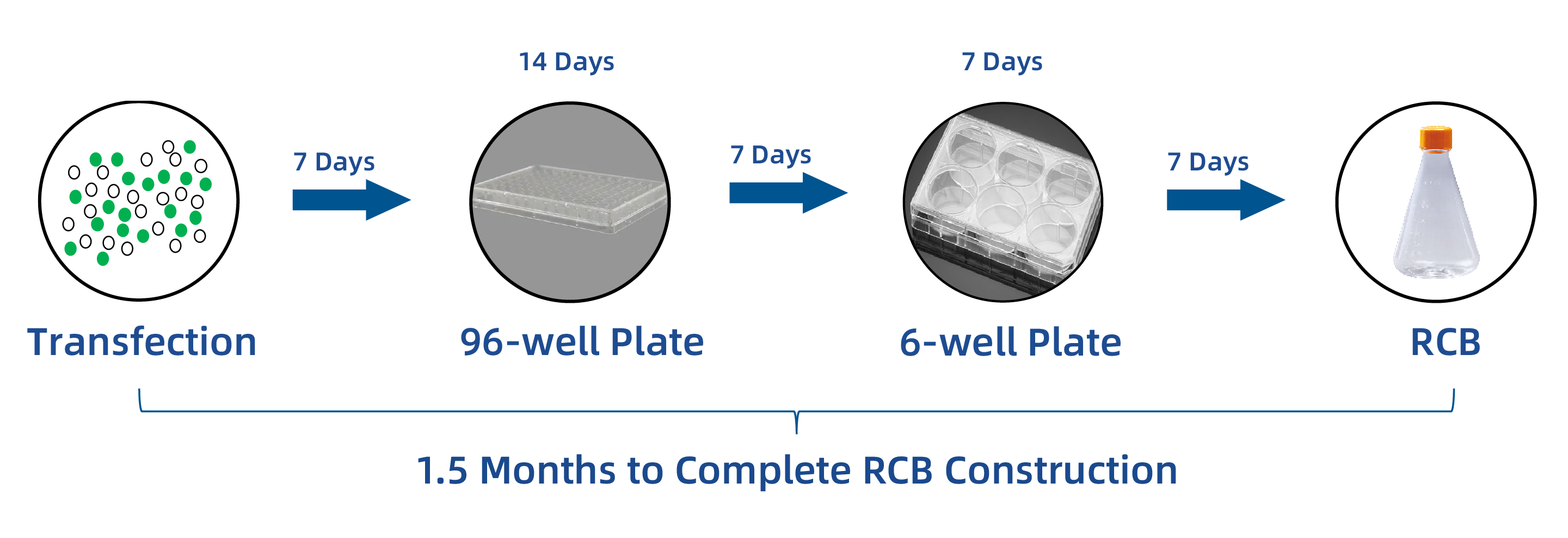 14 Days

7 Days

7 Days

7 Days

7 Days

Transfection

96-well Plate

6-well Plate

RCB

1.5 Months to Complete RCB Construction